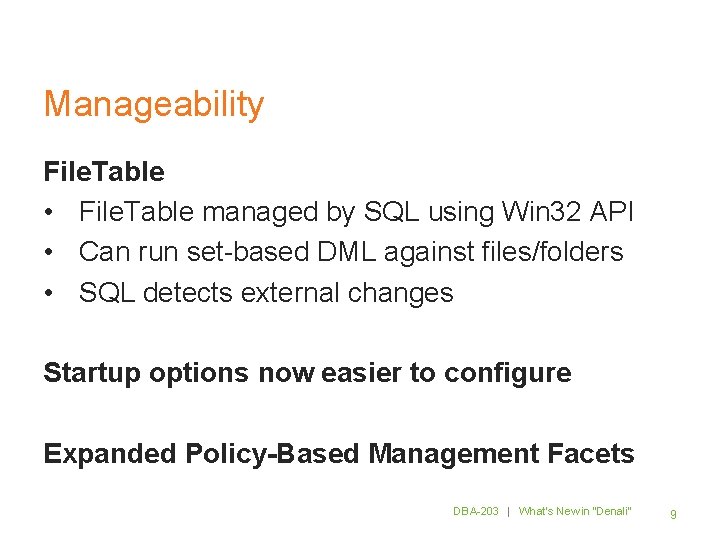 Manageability

FileTable

• FileTable managed by SQL using Win32 API
• Can run set-based DML against files/folders
• SQL detects external changes

Startup options now easier to configure

Expanded Policy-Based Management Facets

DBA-203 | What's New in "Denali" 9